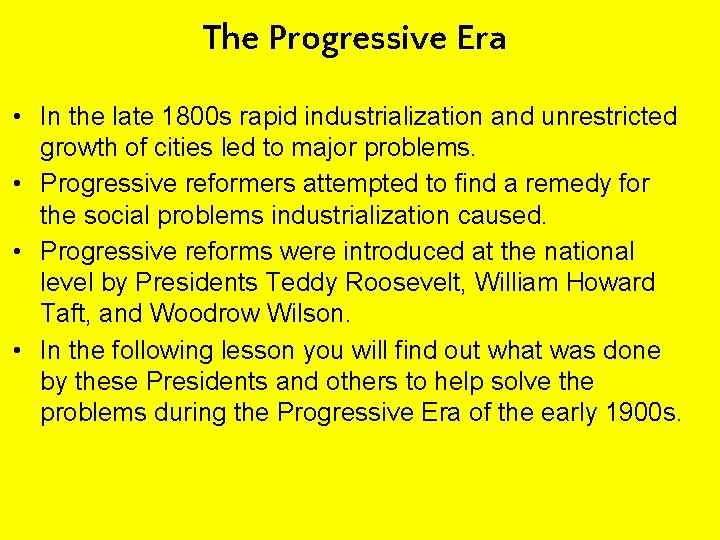 The Progressive Era

• In the late 1800s rapid industrialization and unrestricted growth of cities led to major problems.
• Progressive reformers attempted to find a remedy for the social problems industrialization caused.
• Progressive reforms were introduced at the national level by Presidents Teddy Roosevelt, William Howard Taft, and Woodrow Wilson.
• In the following lesson you will find out what was done by these Presidents and others to help solve the problems during the Progressive Era of the early 1900s.